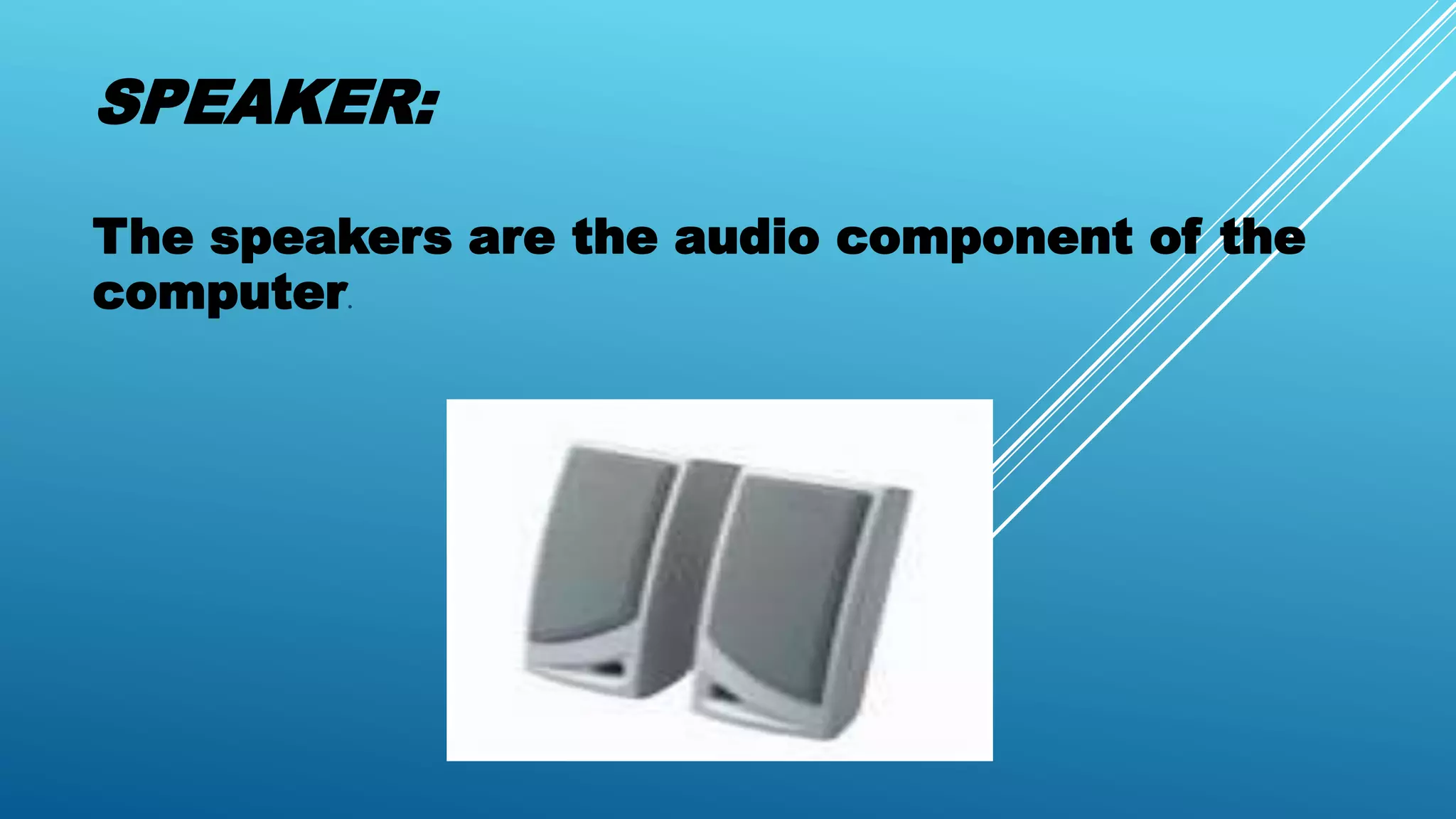 SPEAKER:

The speakers are the audio component of the computer.